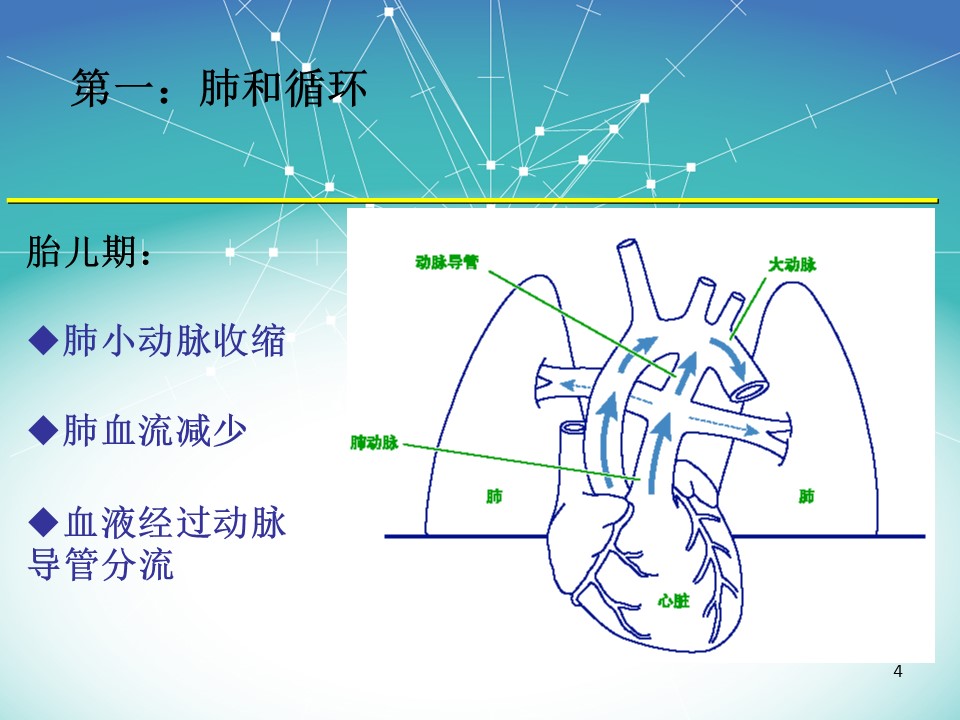 第一：肺和循环

胎儿期：

◆肺小动脉收缩

◆肺血流减少

◆血液经过动脉导管分流

动脉导管

大动脉

肺动脉

肺

肺

心脏

4